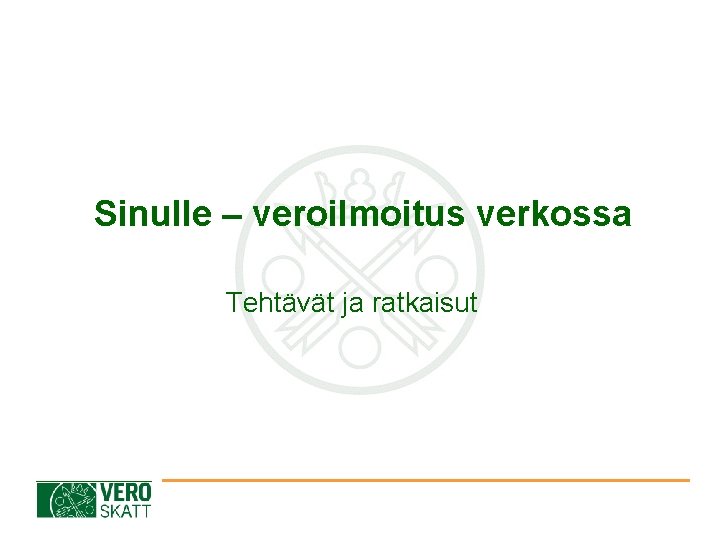 Sinulle – veroilmoitus verkossa

Tehtävät ja ratkaisut

VERO
SKATT